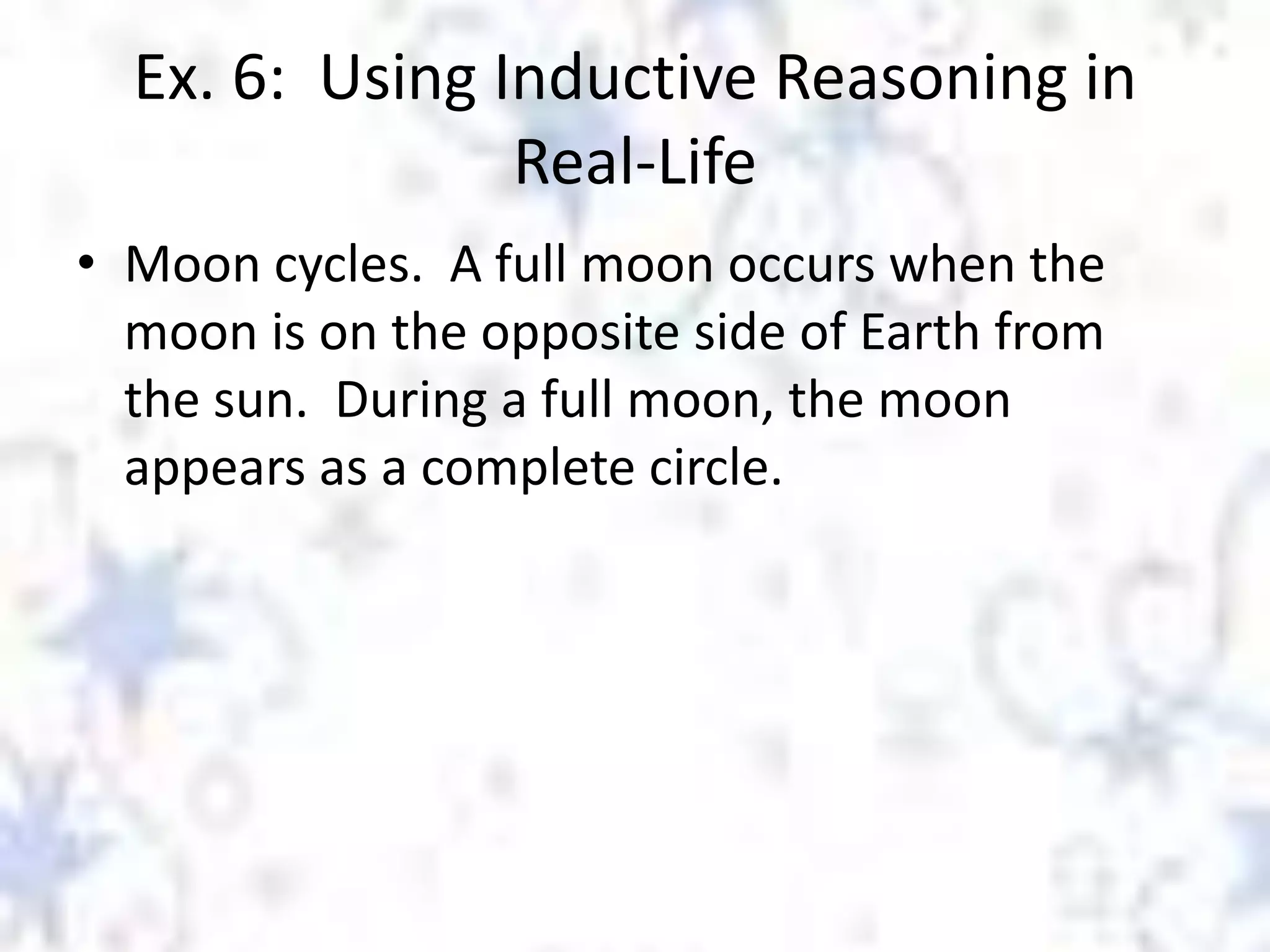 Ex. 6: Using Inductive Reasoning in Real-Life

• Moon cycles. A full moon occurs when the moon is on the opposite side of Earth from the sun. During a full moon, the moon appears as a complete circle.